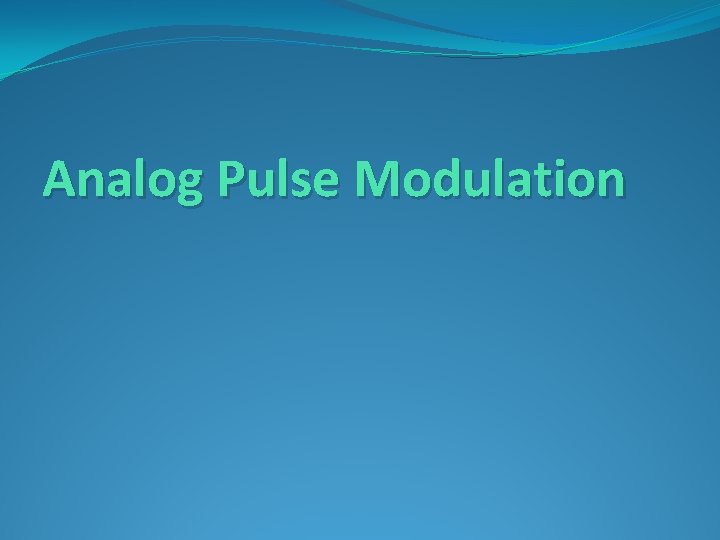 Analog Pulse Modulation